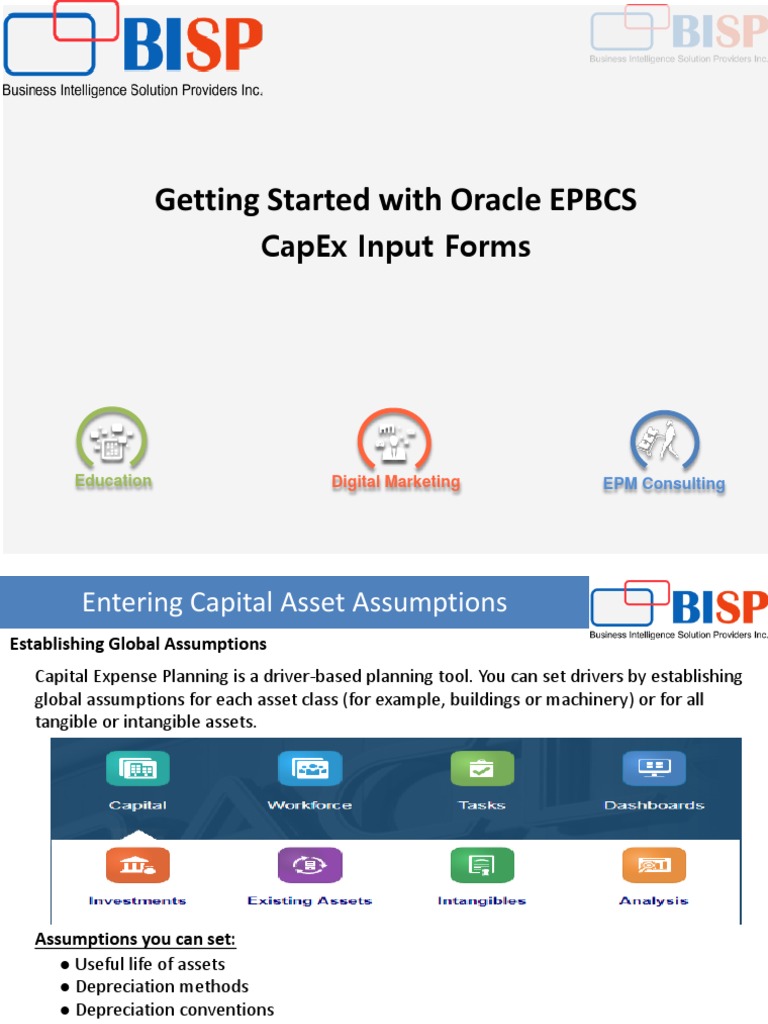 BISP
Business Intelligence Solution Providers Inc.

BISP
Business Intelligence Solution Providers Inc.

Getting Started with Oracle EPBCS
CapEx Input Forms

Education

Digital Marketing

EPM Consulting

Entering Capital Asset Assumptions

BISP
Business Intelligence Solution Providers Inc.

Establishing Global Assumptions

Capital Expense Planning is a driver-based planning tool. You can set drivers by establishing global assumptions for each asset class (for example, buildings or machinery) or for all tangible or intangible assets.

Capital

Workforce

Tasks

Dashboards

Investments

Existing Assets

Intangibles

Analysis

Assumptions you can set:
● Useful life of assets
● Depreciation methods
● Depreciation conventions